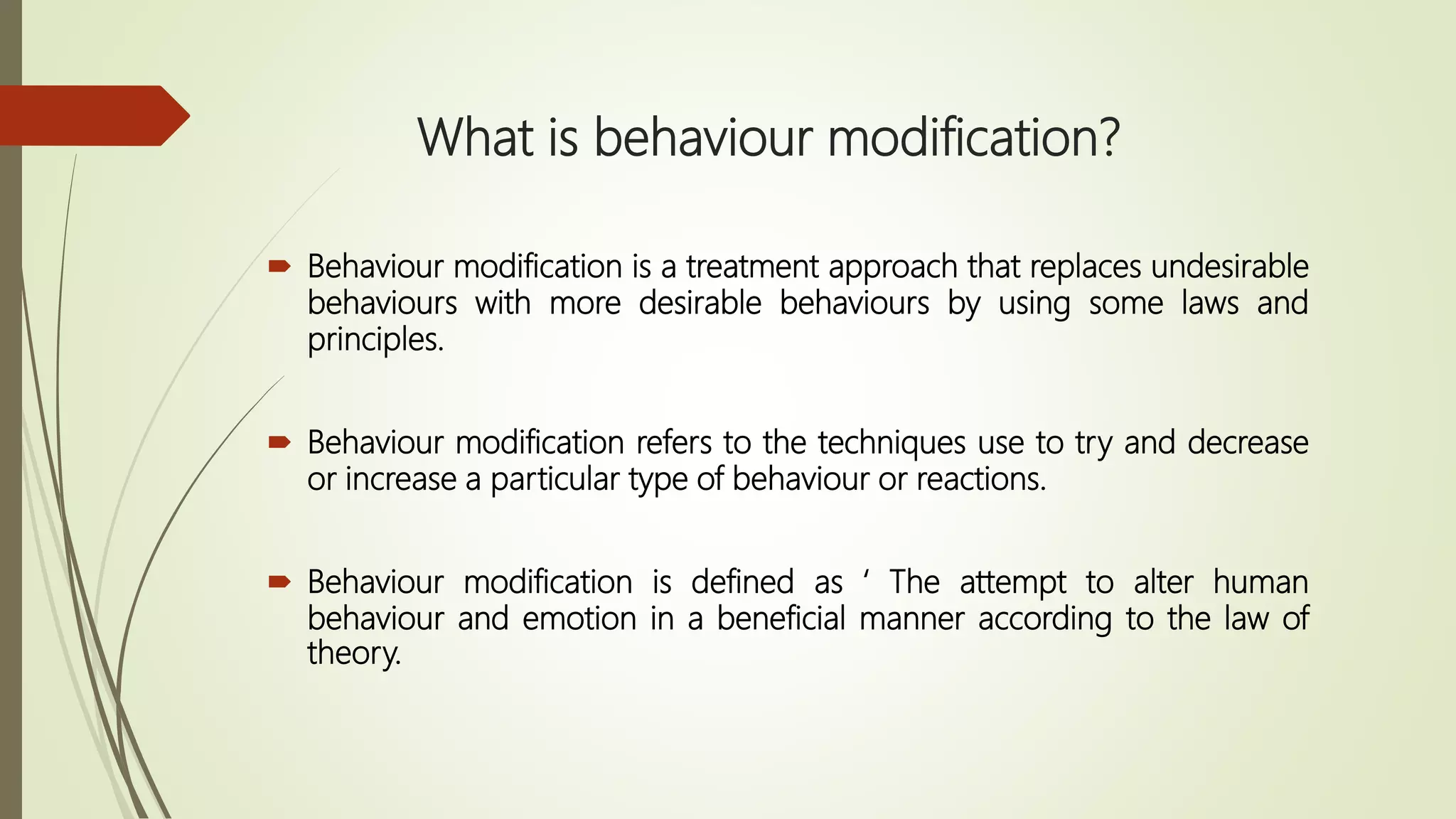 What is behaviour modification?

Behaviour modification is a treatment approach that replaces undesirable behaviours with more desirable behaviours by using some laws and principles.

Behaviour modification refers to the techniques use to try and decrease or increase a particular type of behaviour or reactions.

Behaviour modification is defined as ‘ The attempt to alter human behaviour and emotion in a beneficial manner according to the law of theory.